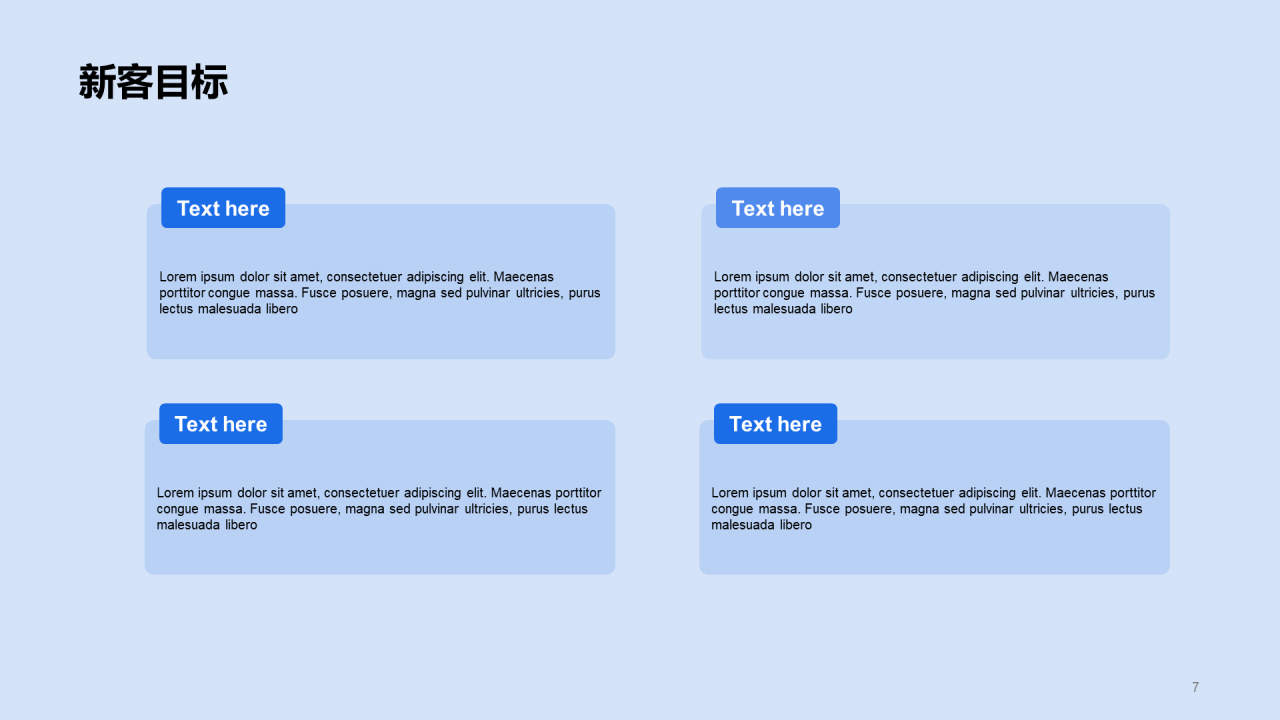 新客目标

Text here

Lorem ipsum dolor sit amet, consectetuer adipiscing elit. Maecenas porttitor congue massa. Fusce posuere, magna sed pulvinar ultricies, purus lectus malesuada libero

Text here

Lorem ipsum dolor sit amet, consectetuer adipiscing elit. Maecenas porttitor congue massa. Fusce posuere, magna sed pulvinar ultricies, purus lectus malesuada libero

Text here

Lorem ipsum dolor sit amet, consectetuer adipiscing elit. Maecenas porttitor congue massa. Fusce posuere, magna sed pulvinar ultricies, purus lectus malesuada libero

Text here

Lorem ipsum dolor sit amet, consectetuer adipiscing elit. Maecenas porttitor congue massa. Fusce posuere, magna sed pulvinar ultricies, purus lectus malesuada libero

7